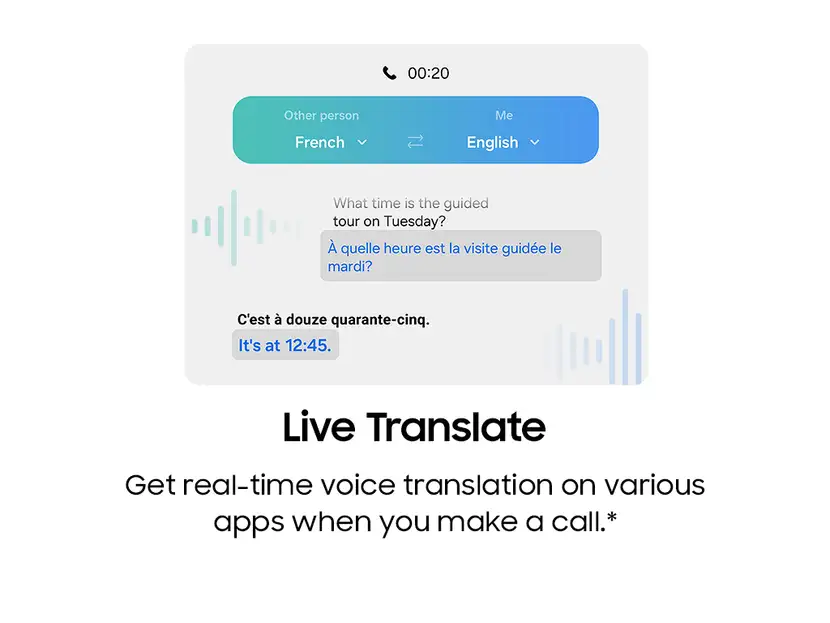 00:20

Other person
French

Me
English

What time is the guided tour on Tuesday?

À quelle heure est la visite guidée le mardi?

C'est à douze quarante-cinq.

It's at 12:45.

Live Translate

Get real-time voice translation on various apps when you make a call.*